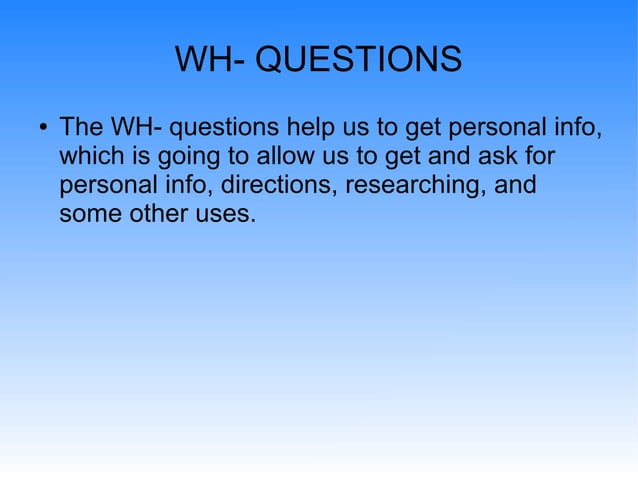 WH- QUESTIONS

• The WH- questions help us to get personal info, which is going to allow us to get and ask for personal info, directions, researching, and some other uses.